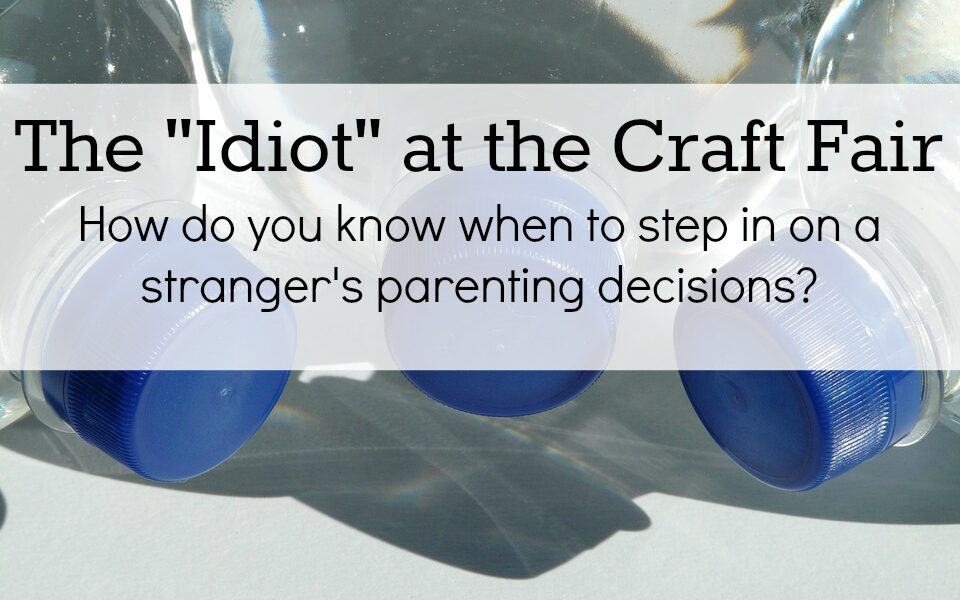 The "Idiot" at the Craft Fair

How do you know when to step in on a stranger's parenting decisions?